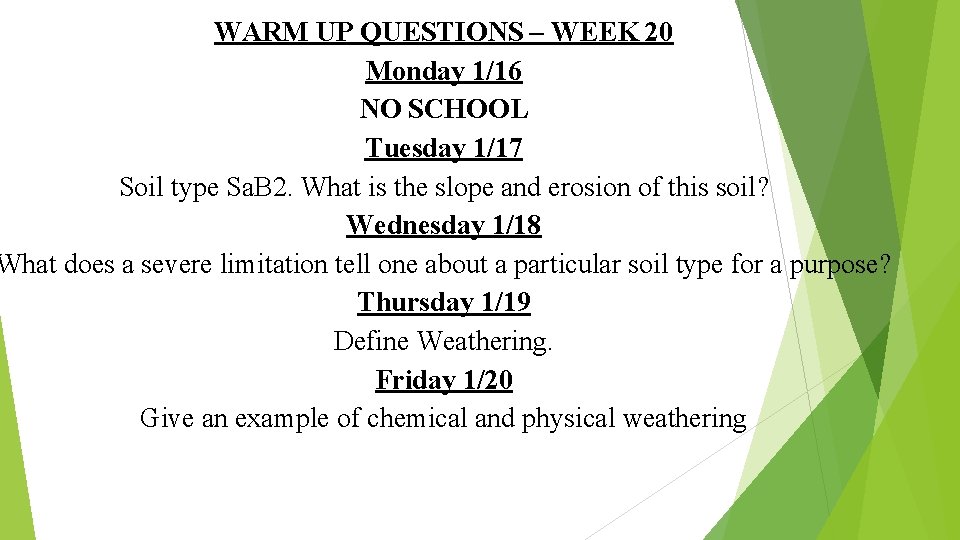 WARM UP QUESTIONS – WEEK 20

Monday 1/16

NO SCHOOL

Tuesday 1/17

Soil type SaB2. What is the slope and erosion of this soil?

Wednesday 1/18

What does a severe limitation tell one about a particular soil type for a purpose?

Thursday 1/19

Define Weathering.

Friday 1/20

Give an example of chemical and physical weathering